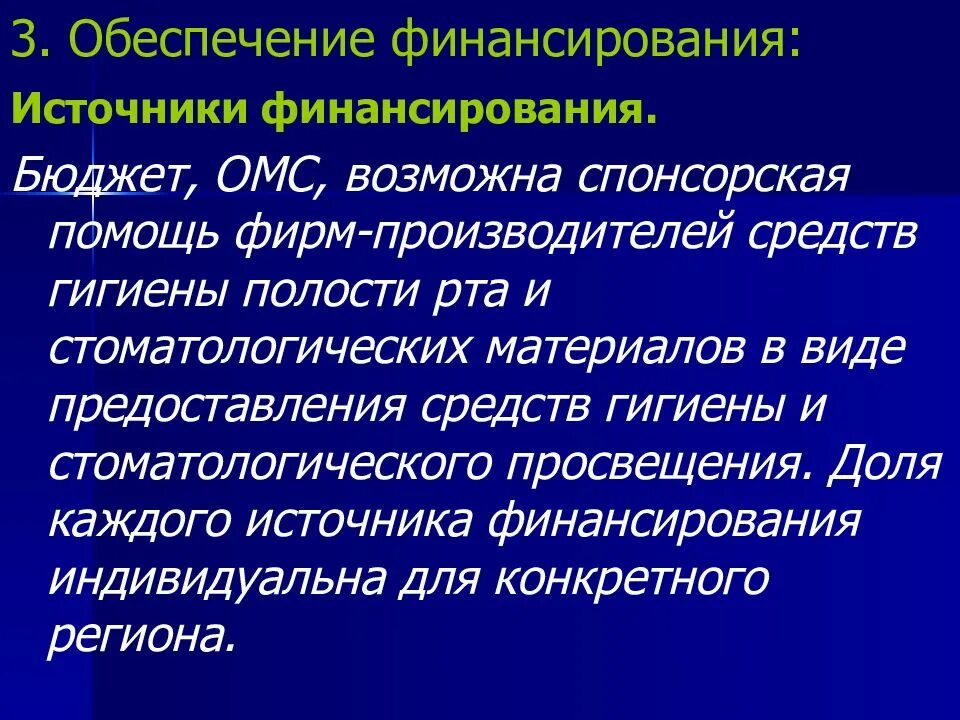 3. Обеспечение финансирования:

Источники финансирования.

Бюджет, ОМС, возможна спонсорская помощь фирм-производителей средств гигиены полости рта и стоматологических материалов в виде предоставления средств гигиены и стоматологического просвещения. Доля каждого источника финансирования индивидуальна для конкретного региона.